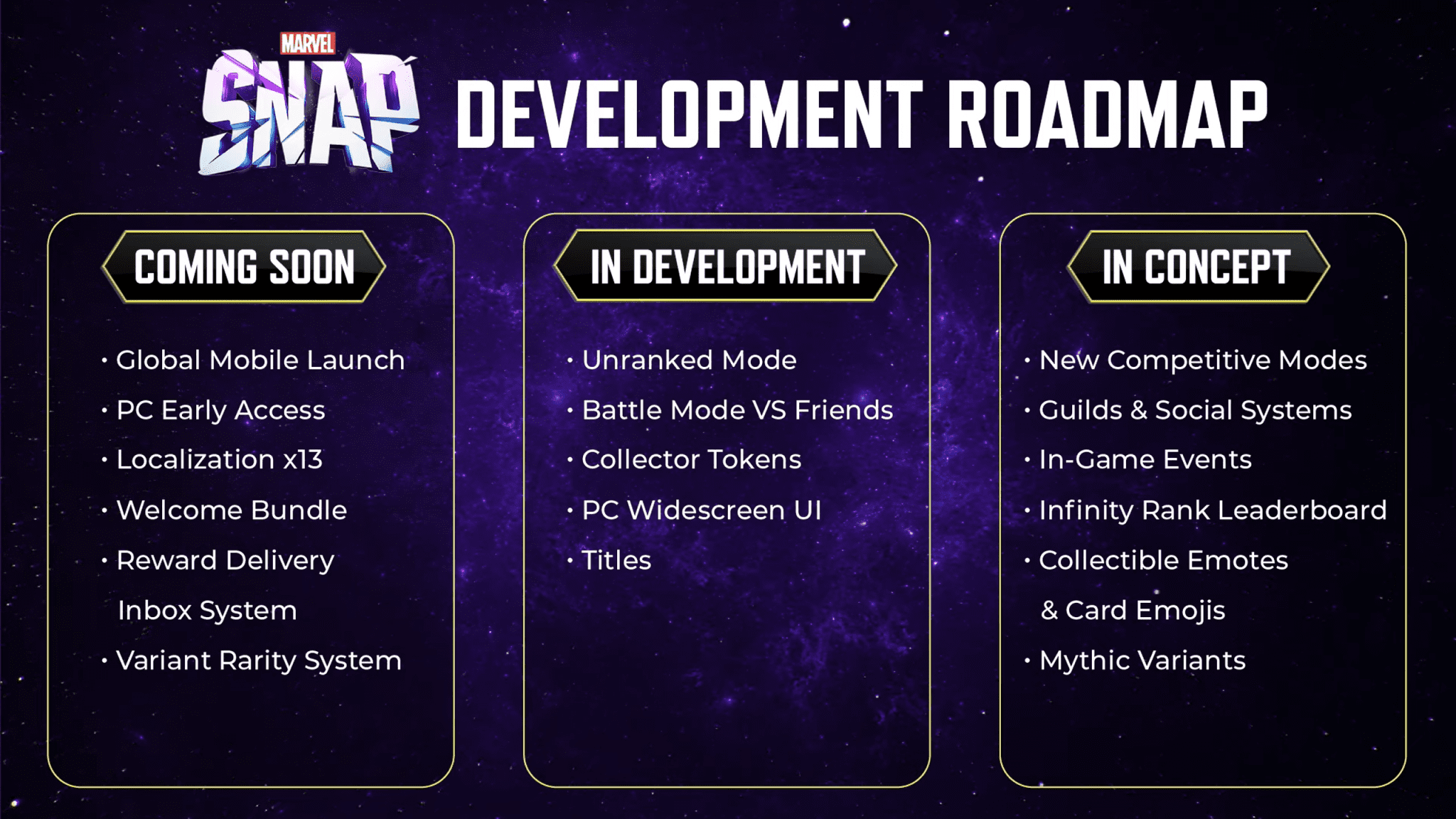 MARVEL SNAP DEVELOPMENT ROADMAP

COMING SOON

• Global Mobile Launch
• PC Early Access
• Localization x13
• Welcome Bundle
• Reward Delivery Inbox System
• Variant Rarity System

IN DEVELOPMENT

• Unranked Mode
• Battle Mode VS Friends
• Collector Tokens
• PC Widescreen UI
• Titles

IN CONCEPT

• New Competitive Modes
• Guilds & Social Systems
• In-Game Events
• Infinity Rank Leaderboard
• Collectible Emotes & Card Emojis
• Mythic Variants